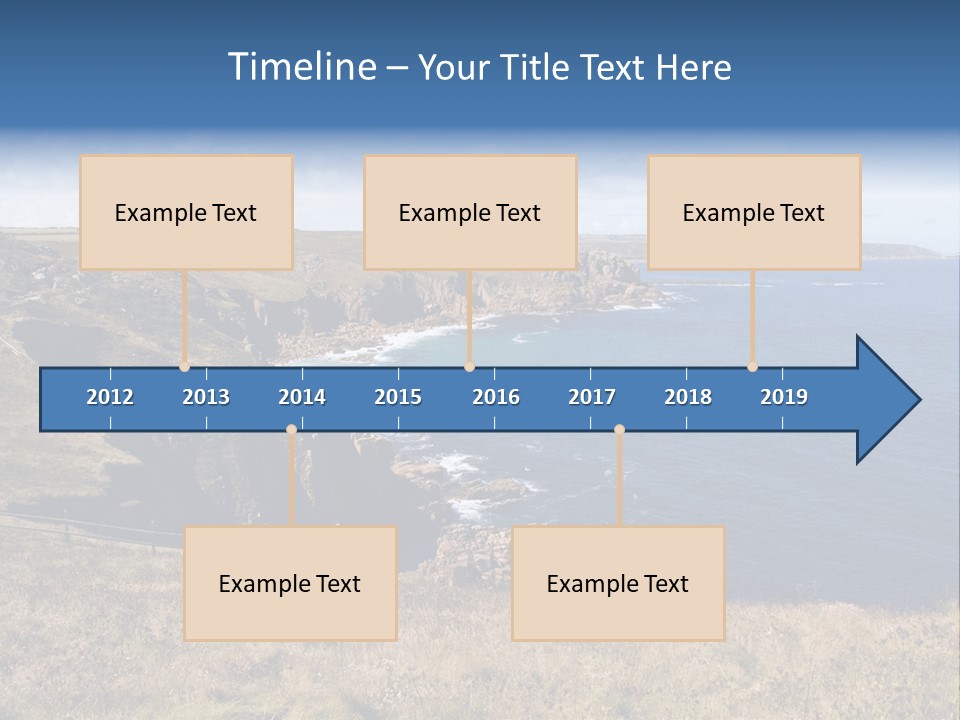 Timeline – Your Title Text Here

Example Text

Example Text

Example Text

2012 2013 2014 2015 2016 2017 2018 2019

Example Text

Example Text